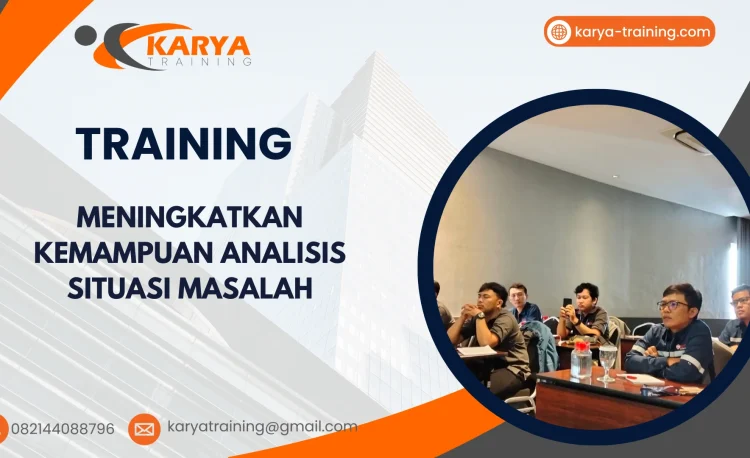 KARYA
TRAINING

karya-training.com

TRAINING

MENINGKATKAN KEMAMPUAN ANALISIS SITUASI MASALAH

082144088796

karyatraining@gmail.com